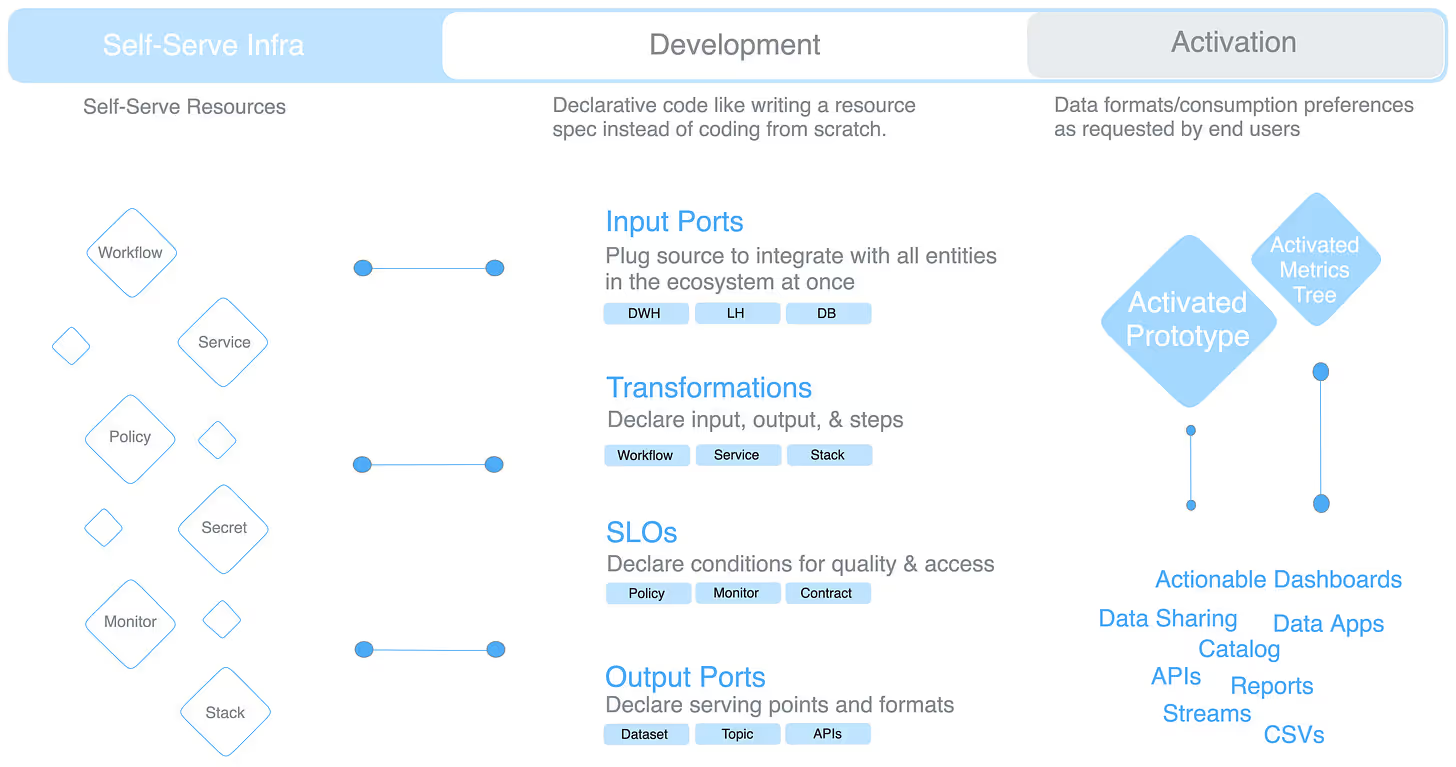 Self-Serve Infra

Development

Activation

Self-Serve Resources

Declarative code like writing a resource spec instead of coding from scratch.

Data formats/consumption preferences as requested by end users

Workflow

Service

Policy

Secret

Monitor

Stack

Input Ports
Plug source to integrate with all entities in the ecosystem at once
DWH LH DB

Transformations
Declare input, output, & steps
Workflow Service Stack

SLOs
Declare conditions for quality & access
Policy Monitor Contract

Output Ports
Declare serving points and formats
Dataset Topic APIs

Activated Prototype

Activated Metrics Tree

Actionable Dashboards
Data Sharing
Data Apps
Catalog
APIs
Reports
Streams
CSVs